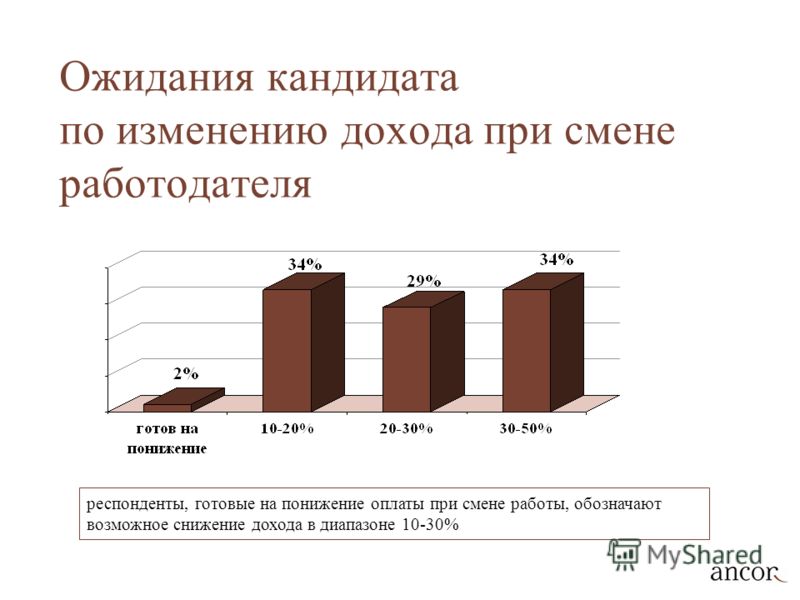 Ожидания кандидата по изменению дохода при смене работодателя

2%
34%
29%
34%

готов на понижение
10-20%
20-30%
30-50%

респонденты, готовые на понижение оплаты при смене работы, обозначают возможное снижение дохода в диапазоне 10-30%

MyShared
ancor